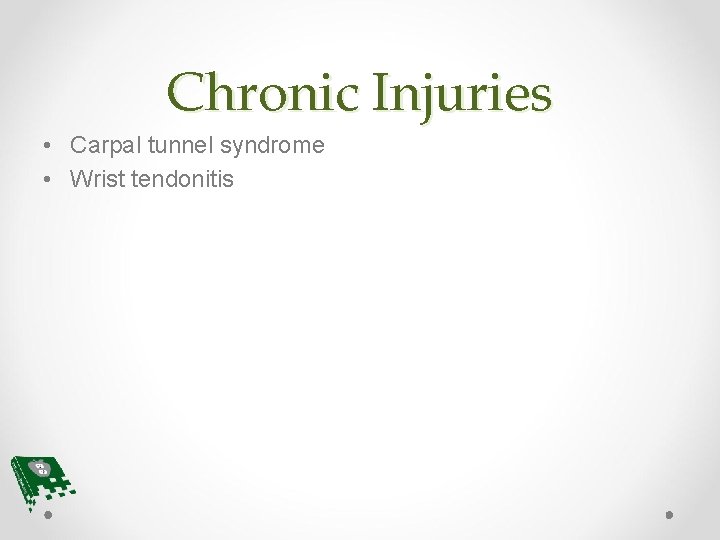 Chronic Injuries

• Carpal tunnel syndrome
• Wrist tendonitis